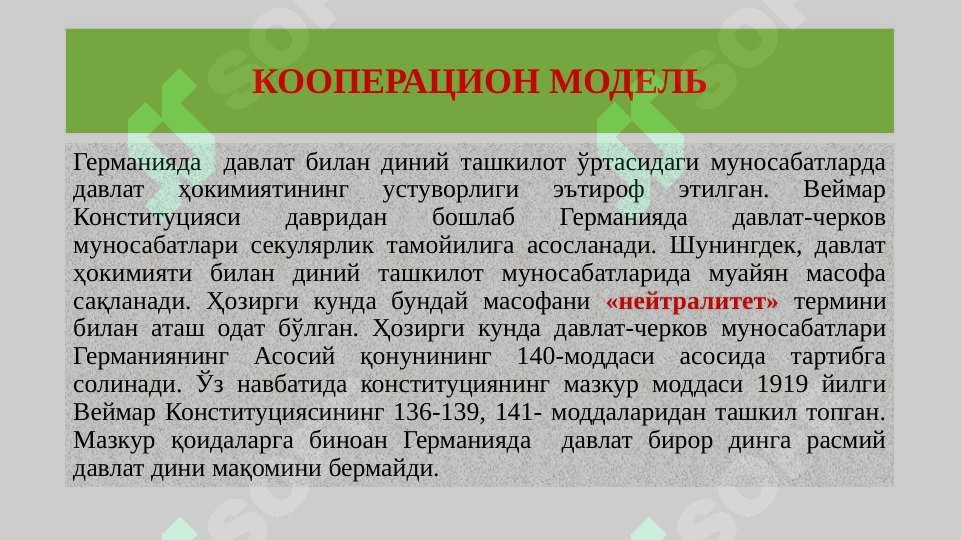 КООПЕРАЦИОН МОДЕЛЬ

Германияда давлат билан диний ташкилот ўртасидаги муносабатларда давлат ҳокимиятининг устуворлиги эътироф этилган. Веймар Конституцияси давридан бошлаб Германияда давлат-черков муносабатлари секулярлик тамойилига асосланади. Шунингдек, давлат ҳокимияти билан диний ташкилот муносабатларида муайян масофа сақланади. Ҳозирги кунда бундай масофани «нейтралитет» термини билан аташ одат бўлган. Ҳозирги кунда давлат-черков муносабатлари Германиянинг Асосий қонунининг 140-моддаси асосида тартибга солинади. Ўз навбатида конституциянинг мазкур моддаси 1919 йилги Веймар Конституциясининг 136-139, 141- моддаларидан ташкил топган. Мазкур қоидаларга биноан Германияда давлат бирор динга расмий давлат дини мақомини бермайди.